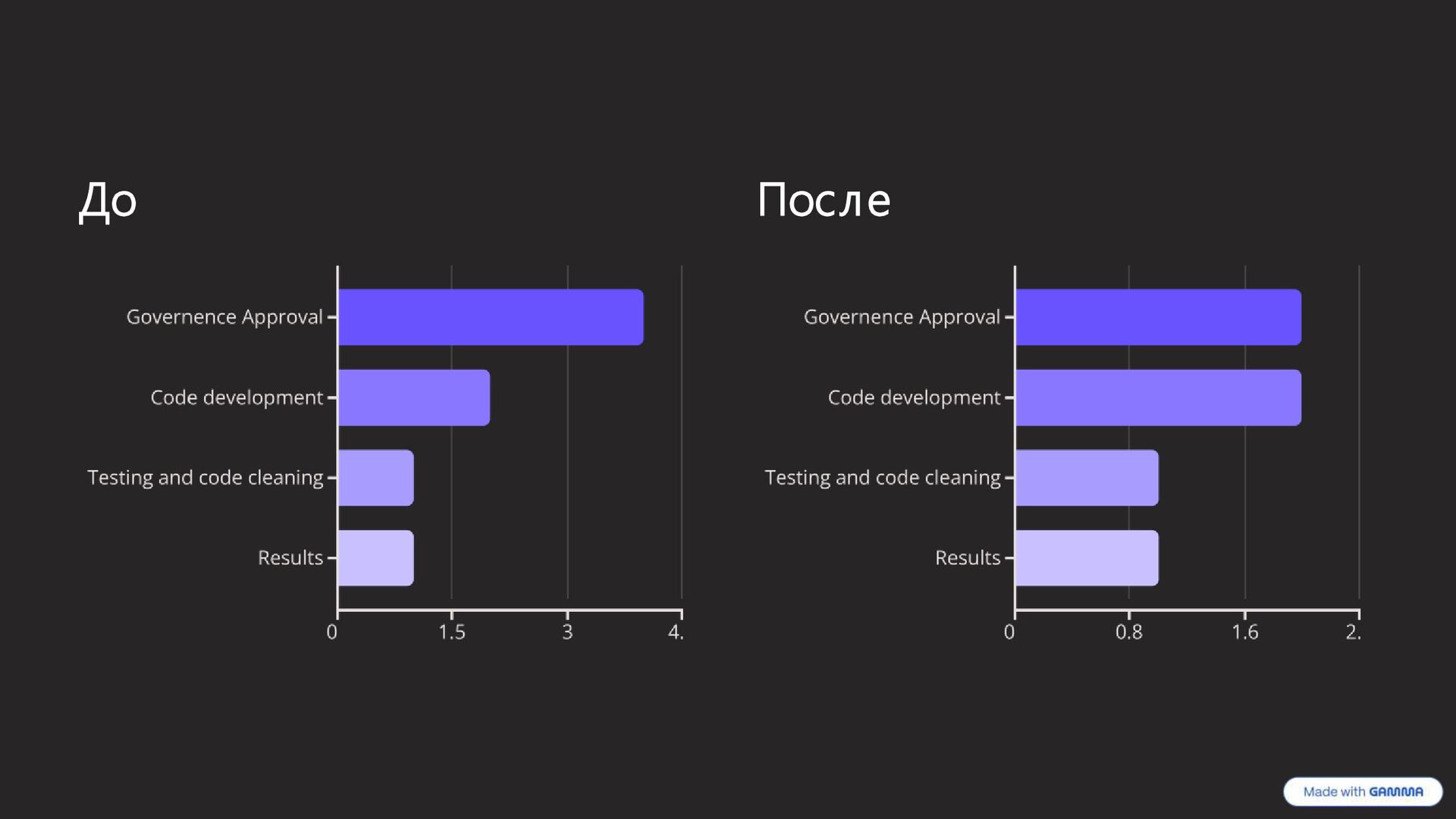 До

Governence Approval
Code development
Testing and code cleaning
Results

0 1.5 3 4.

После

Governence Approval
Code development
Testing and code cleaning
Results

0 0.8 1.6 2.

Made with GAMMA